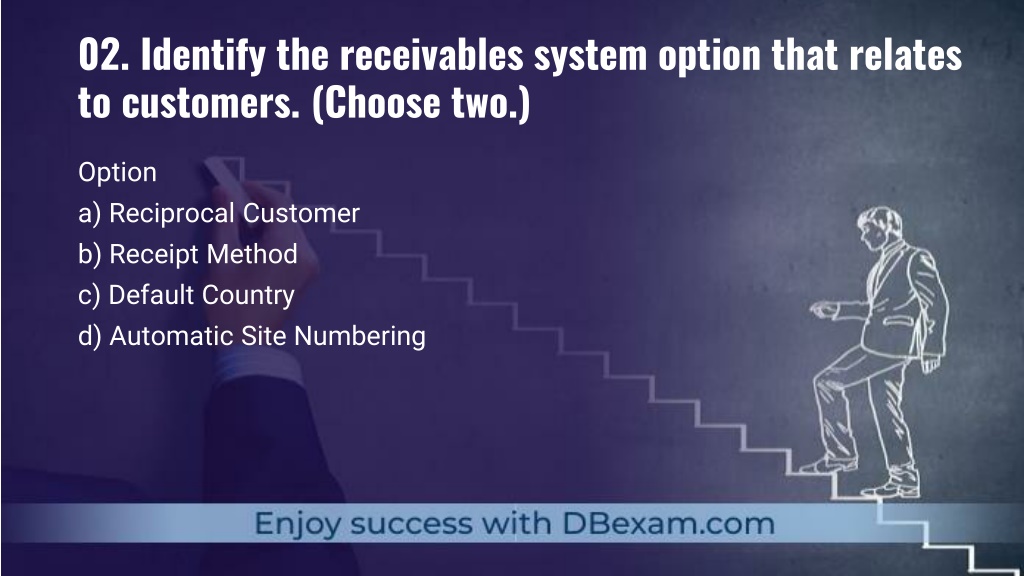 02. Identify the receivables system option that relates to customers. (Choose two.)

Option
a) Reciprocal Customer
b) Receipt Method
c) Default Country
d) Automatic Site Numbering

Enjoy success with DBexam.com